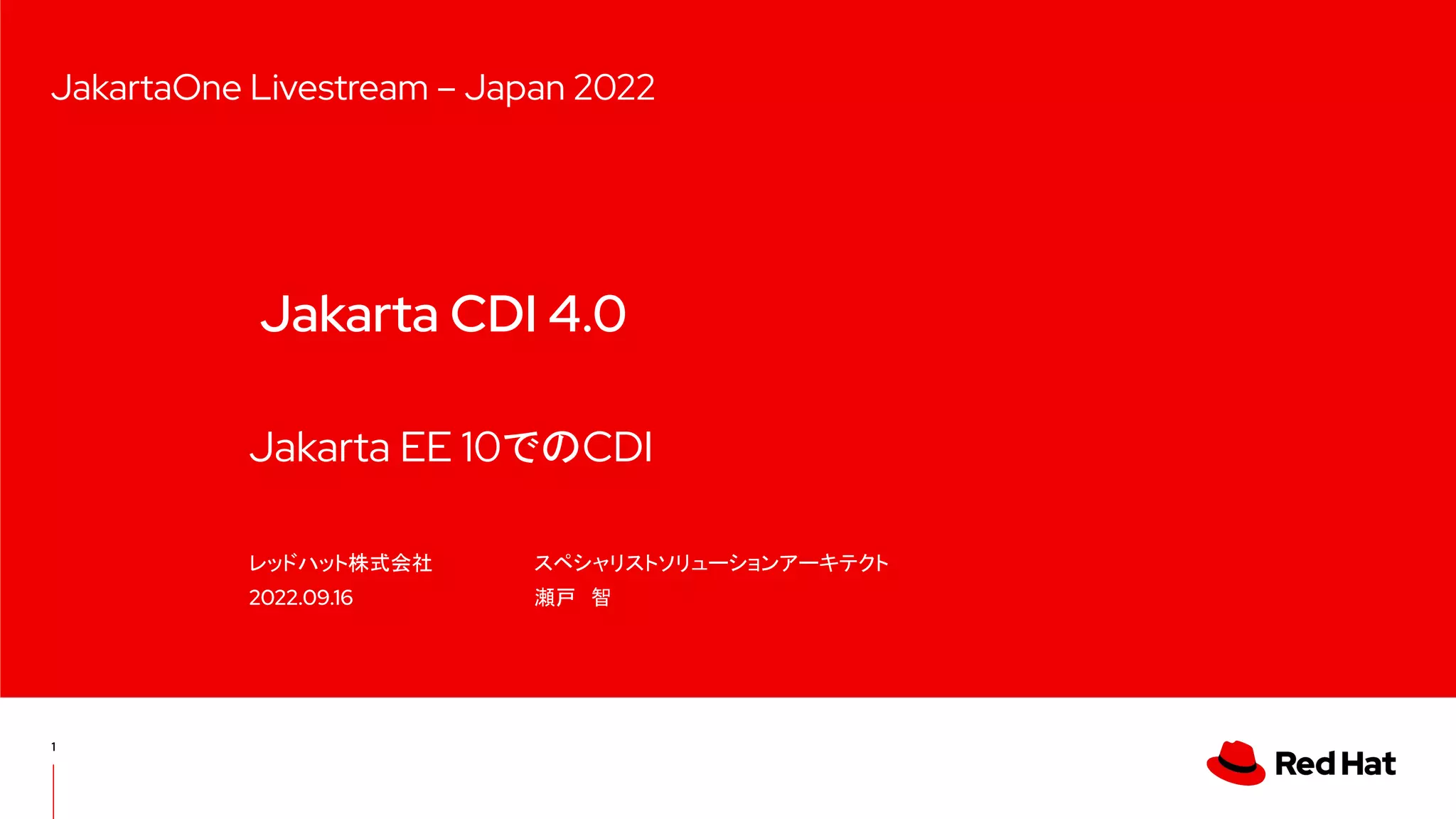 JakartaOne Livestream – Japan 2022

Jakarta CDI 4.0

Jakarta EE 10でのCDI

レッドハット株式会社
2022.09.16

スペシャリストソリューションアーキテクト
瀬戸　智

1

Red Hat